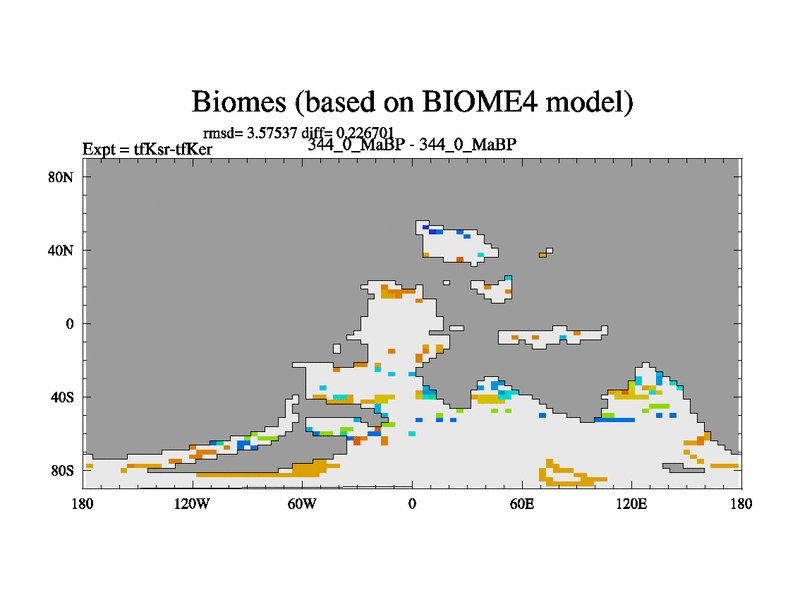 Biomes (based on BIOME4 model)

rmsd= 3.57537 diff= 0.226701
Expt = tfKsr-tfKer
344_0_MaBP - 344_0_MaBP

80N
40N
0
40S
80S

180
120W
60W
0
60E
120E
180